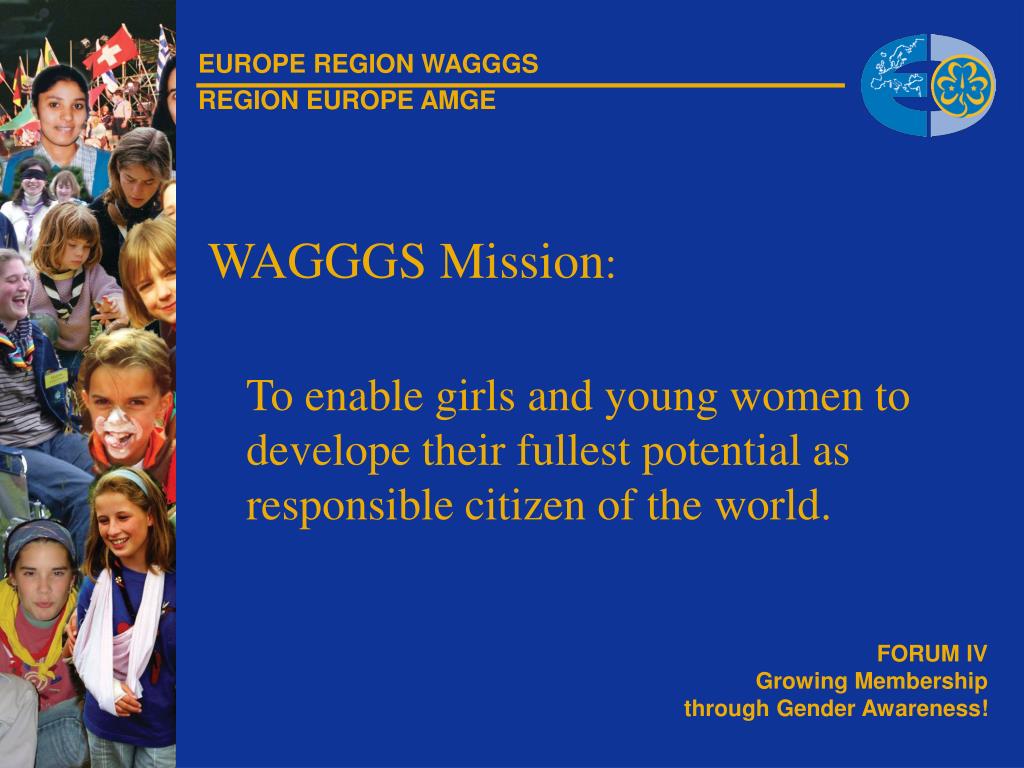 EUROPE REGION WAGGGS
REGION EUROPE AMGE

WAGGGS Mission:

To enable girls and young women to develope their fullest potential as responsible citizen of the world.

FORUM IV
Growing Membership
through Gender Awareness!